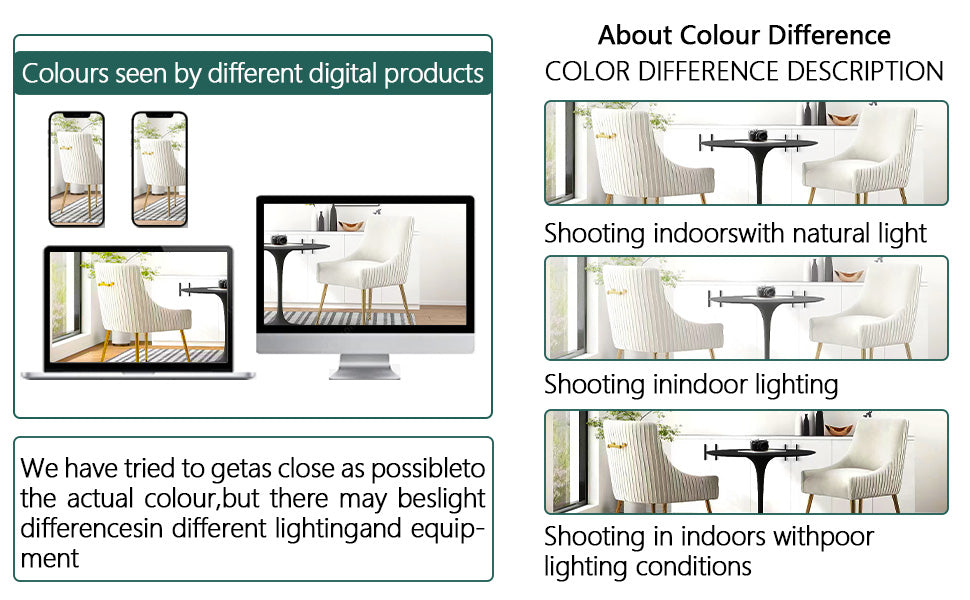 Colours seen by different digital products

We have tried to getas close as possibleto the actual colour,but there may beslight differencesin different lightingand equipment

About Colour Difference
COLOR DIFFERENCE DESCRIPTION

Shooting indoorswith natural light

Shooting inindoor lighting

Shooting in indoors withpoor lighting conditions